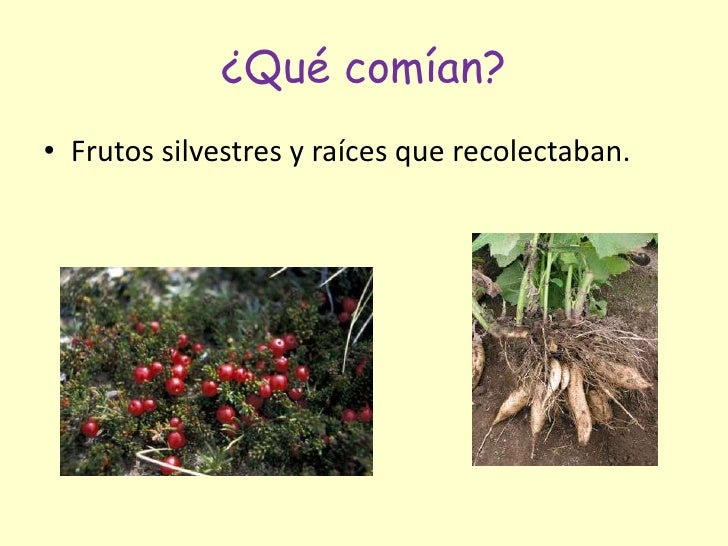 ¿Qué comían?

• Frutos silvestres y raíces que recolectaban.